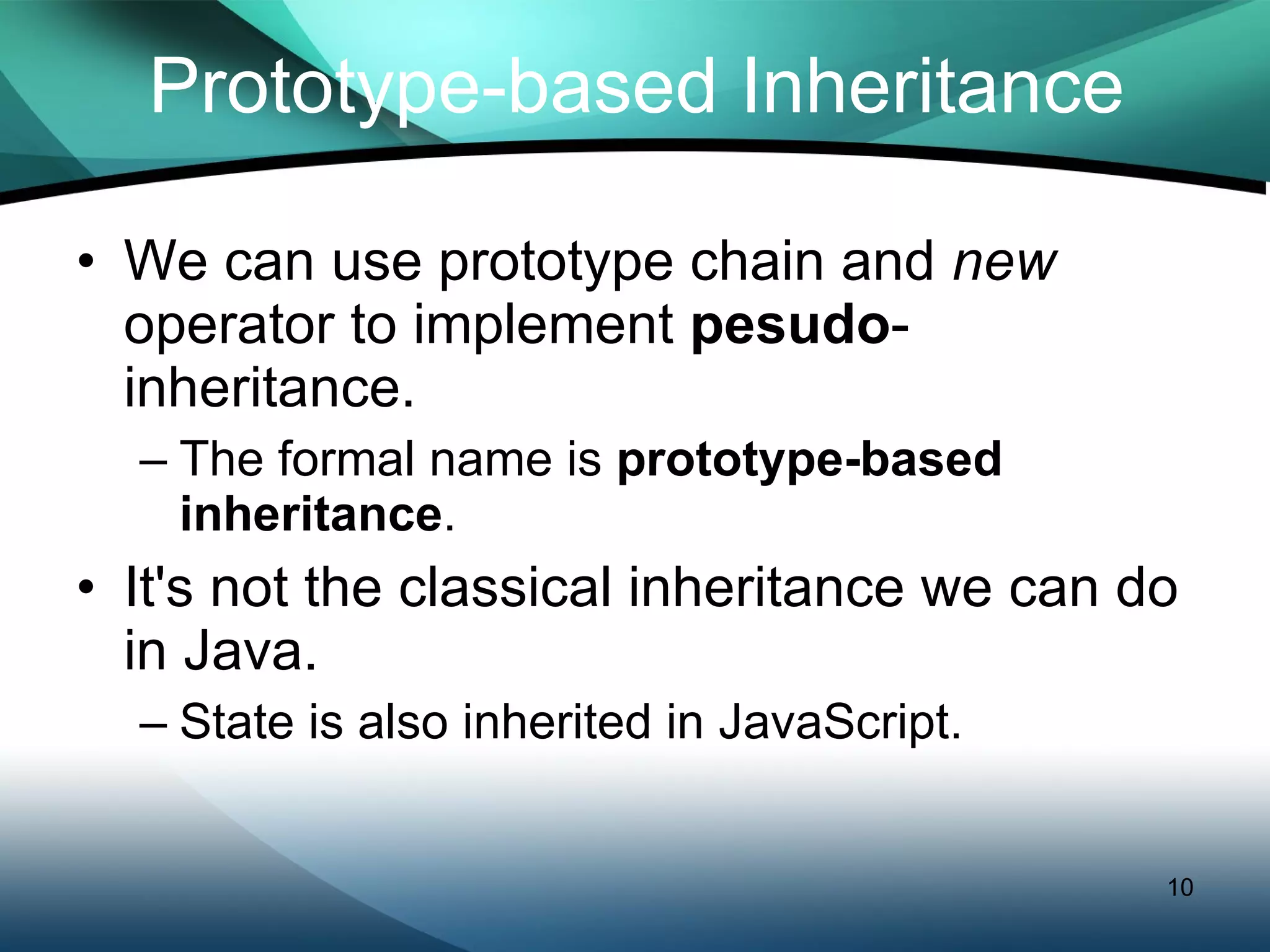 Prototype-based Inheritance

• We can use prototype chain and new operator to implement pesudo-inheritance.
– The formal name is prototype-based inheritance.
• It's not the classical inheritance we can do in Java.
– State is also inherited in JavaScript.

10